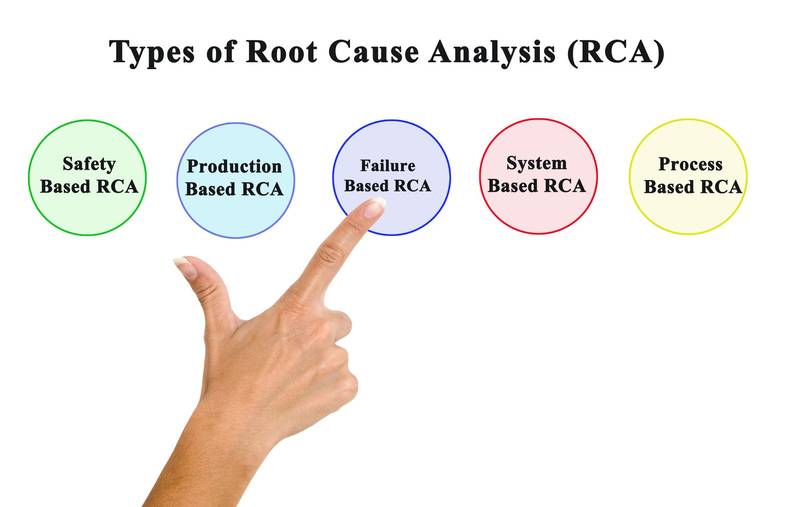 Types of Root Cause Analysis (RCA)

Safety Based RCA

Production Based RCA

Failure Based RCA

System Based RCA

Process Based RCA